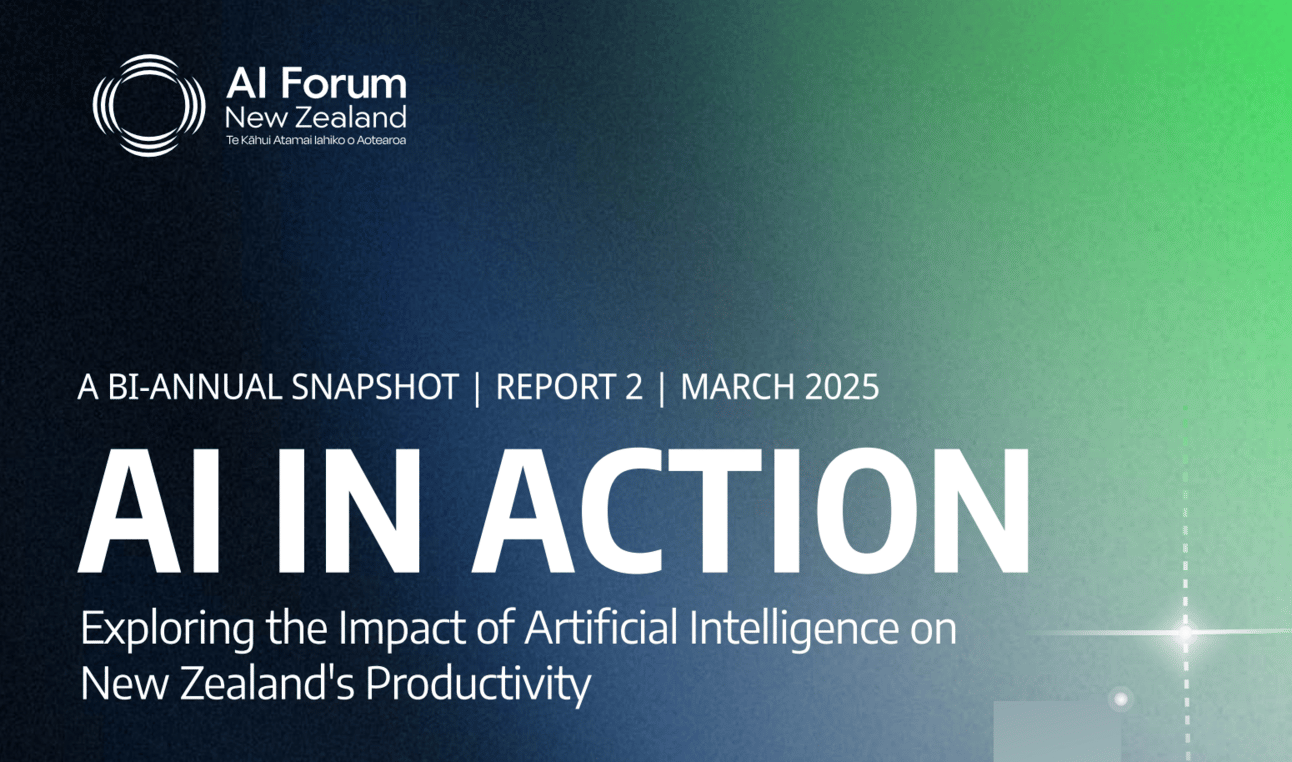 AI Forum
New Zealand
Te Kāhui Atamai Iahiko o Aotearoa

A BI-ANNUAL SNAPSHOT | REPORT 2 | MARCH 2025

AI IN ACTION

Exploring the Impact of Artificial Intelligence on New Zealand's Productivity